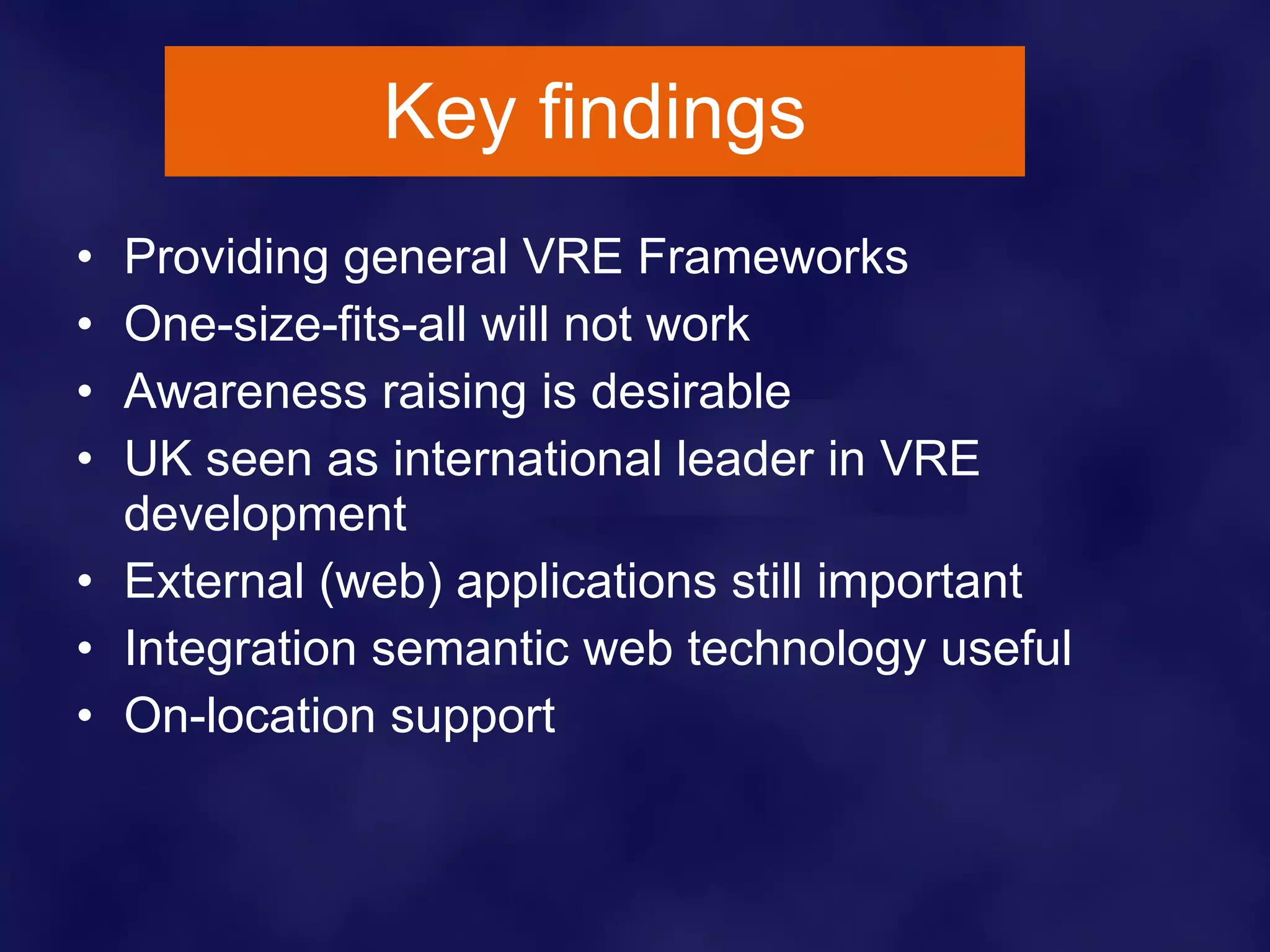 Key findings

• Providing general VRE Frameworks
• One-size-fits-all will not work
• Awareness raising is desirable
• UK seen as international leader in VRE development
• External (web) applications still important
• Integration semantic web technology useful
• On-location support